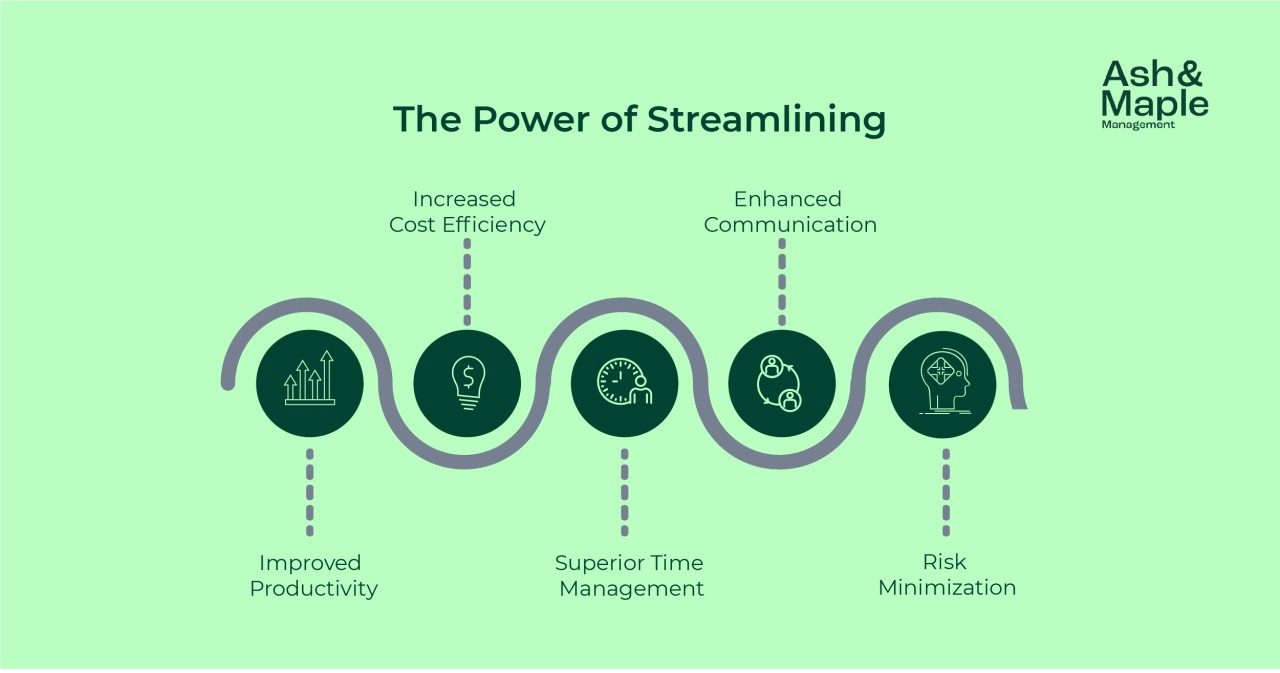 Ash&
Maple
Management

The Power of Streamlining

Increased Cost Efficiency

Enhanced Communication

Improved Productivity

Superior Time Management

Risk Minimization